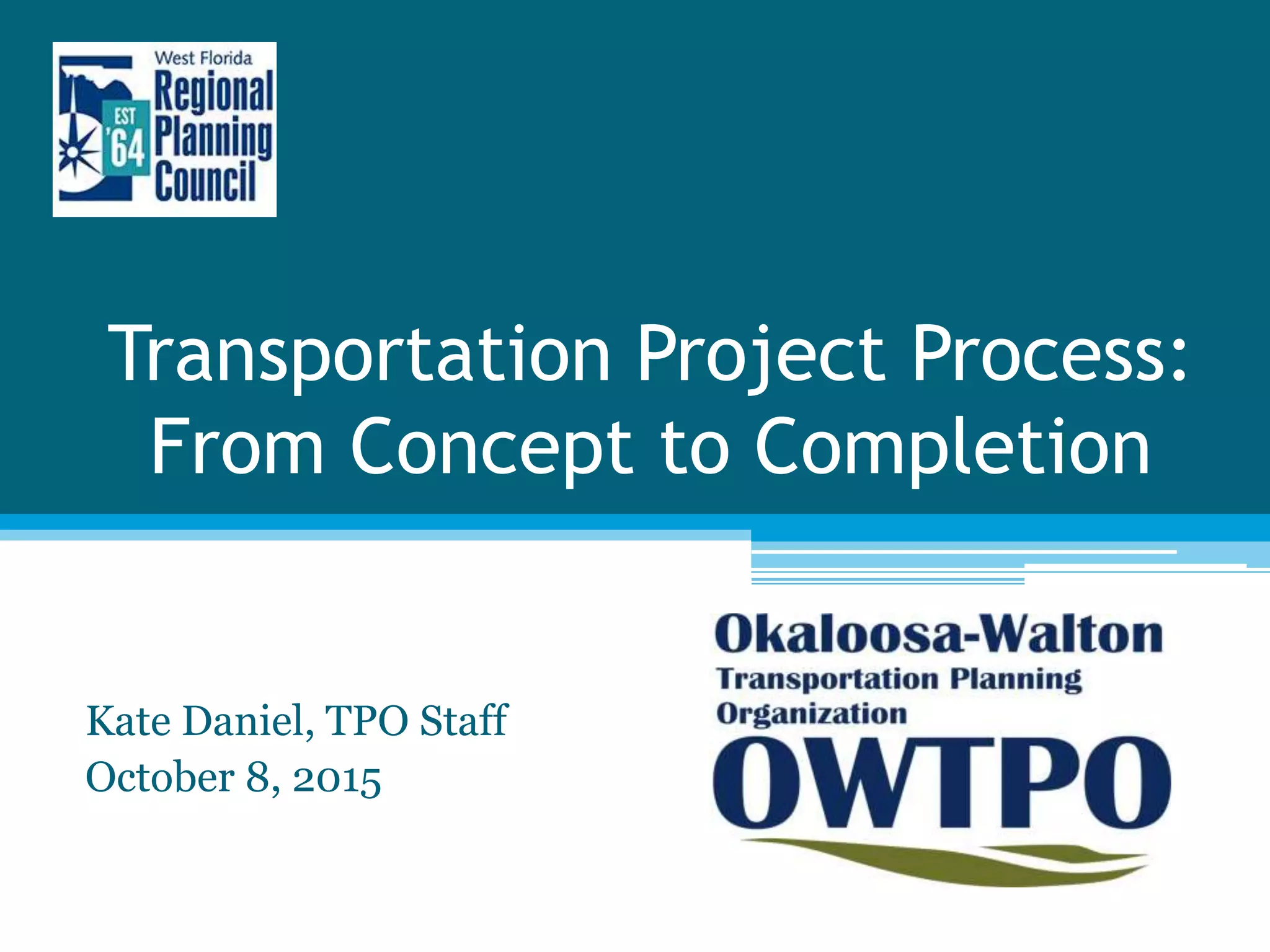 West Florida
Regional
Planning
Council
EST
'64

Transportation Project Process: From Concept to Completion

Kate Daniel, TPO Staff
October 8, 2015

Okaloosa-Walton
Transportation Planning Organization
OWTPO